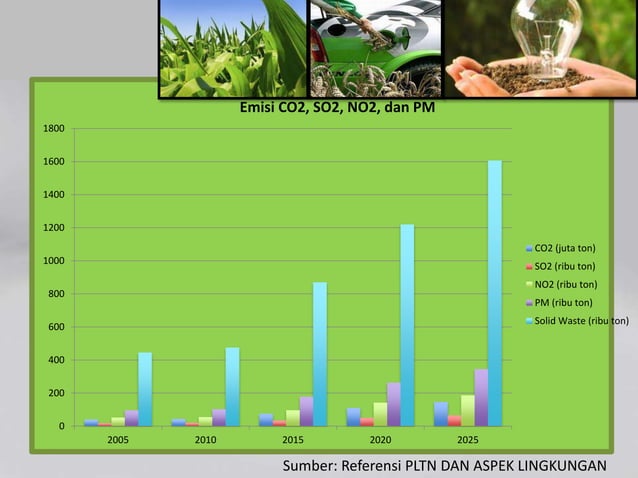 Emisi CO2, SO2, NO2, dan PM

1800
1600
1400
1200
1000
800
600
400
200
0

2005
2010
2015
2020
2025

CO2 (juta ton)
SO2 (ribu ton)
NO2 (ribu ton)
PM (ribu ton)
Solid Waste (ribu ton)

Sumber: Referensi PLTN DAN ASPEK LINGKUNGAN